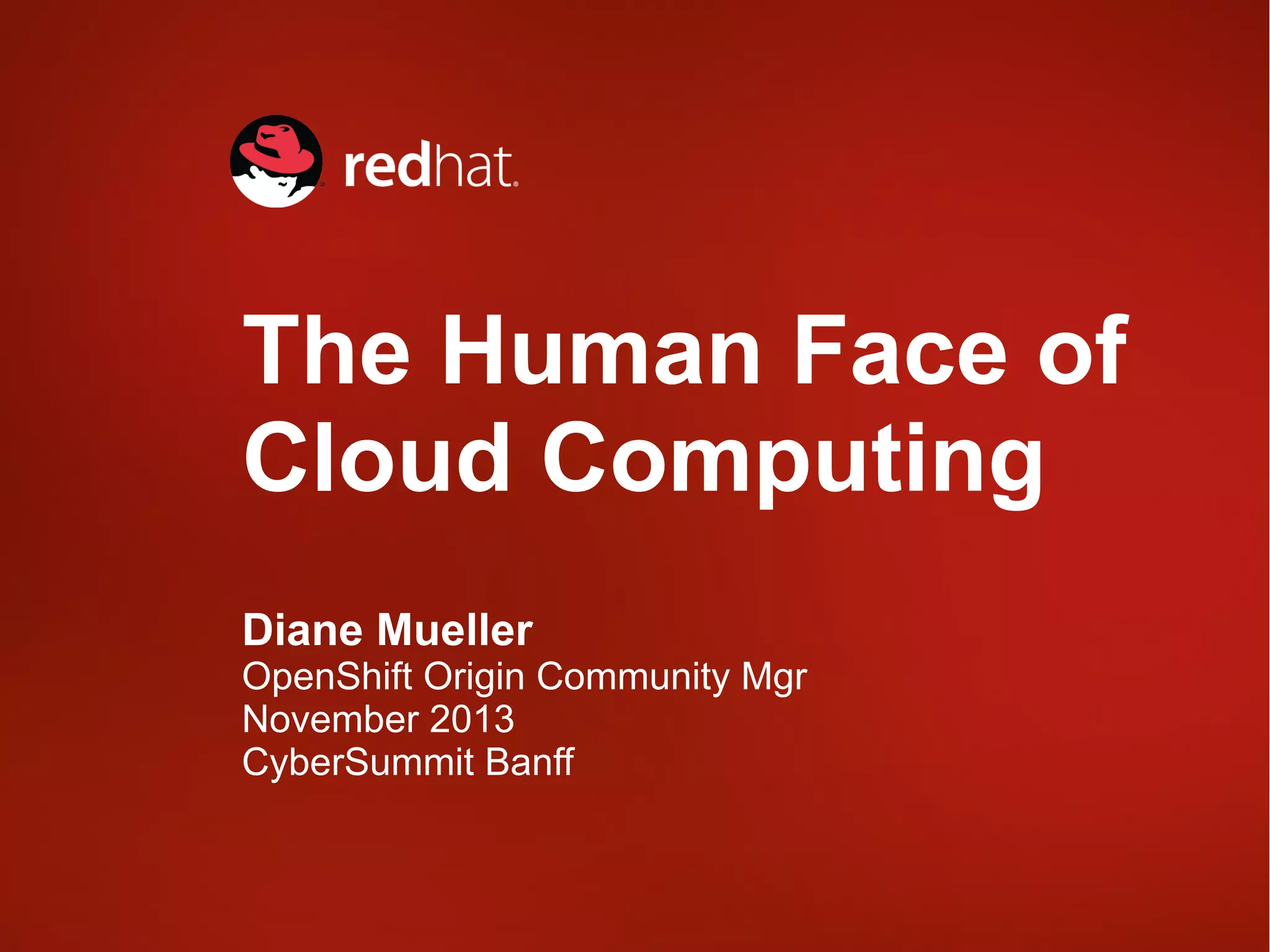 redhat.

The Human Face of Cloud Computing

Diane Mueller
OpenShift Origin Community Mgr
November 2013
CyberSummit Banff